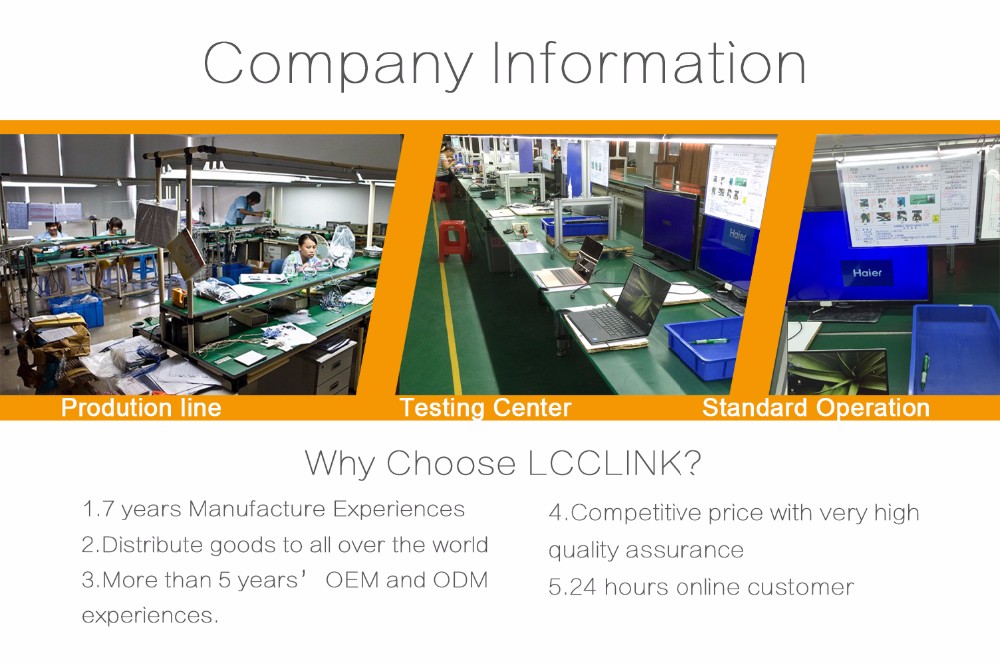 Company Information

Haier

Haier

Prodution line

Testing Center

Standard Operation

Why Choose LCCLINK?

1.7 years Manufacture Experiences

2.Distribute goods to all over the world

3.More than 5 years’ OEM and ODM experiences.

4.Competitive price with very high quality assurance

5.24 hours online customer